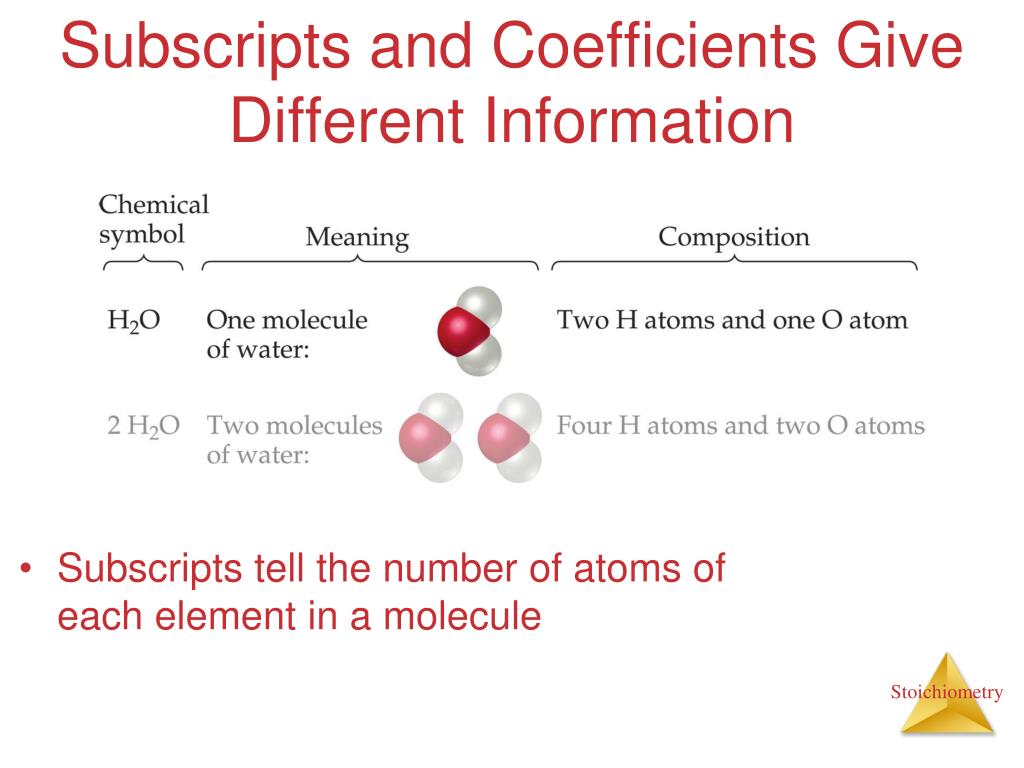 Subscripts and Coefficients Give Different Information

| Chemical symbol | Meaning | Composition |
|---|---|---|
| $H_2O$ | One molecule of water: | Two H atoms and one O atom |
| $2\ H_2O$ | Two molecules of water: | Four H atoms and two O atoms |

• Subscripts tell the number of atoms of each element in a molecule

Stoichiometry